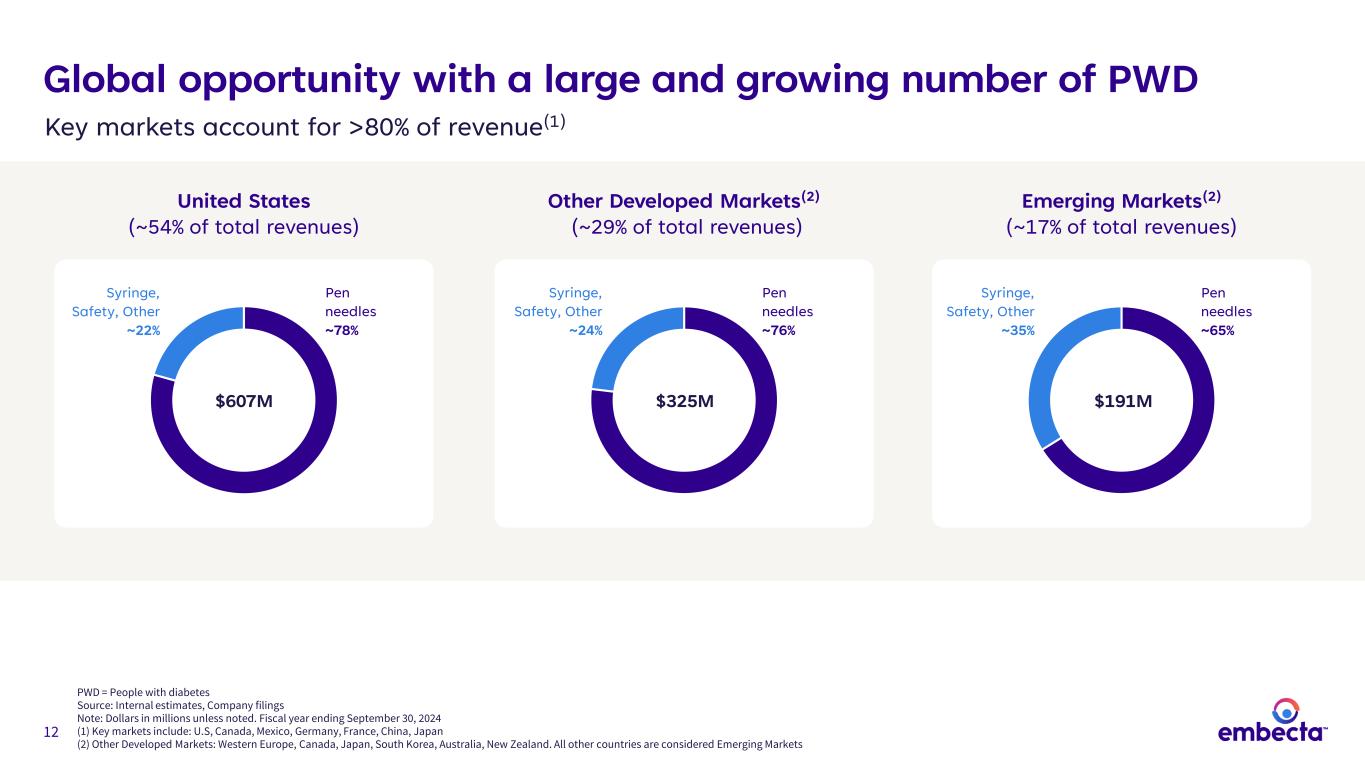 Global opportunity with a large and growing number of PWD

Key markets account for >80% of revenue$^{(1)}$

United States
(~54% of total revenues)

Syringe, Safety, Other
~22%

Pen needles
~78%

$607M

Other Developed Markets$^{(2)}$
(~29% of total revenues)

Syringe, Safety, Other
~24%

Pen needles
~76%

$325M

Emerging Markets$^{(2)}$
(~17% of total revenues)

Syringe, Safety, Other
~35%

Pen needles
~65%

$191M

PWD = People with diabetes
Source: Internal estimates, Company filings
Note: Dollars in millions unless noted. Fiscal year ending September 30, 2024
(1) Key markets include: U.S, Canada, Mexico, Germany, France, China, Japan
(2) Other Developed Markets: Western Europe, Canada, Japan, South Korea, Australia, New Zealand. All other countries are considered Emerging Markets

12

embecta™